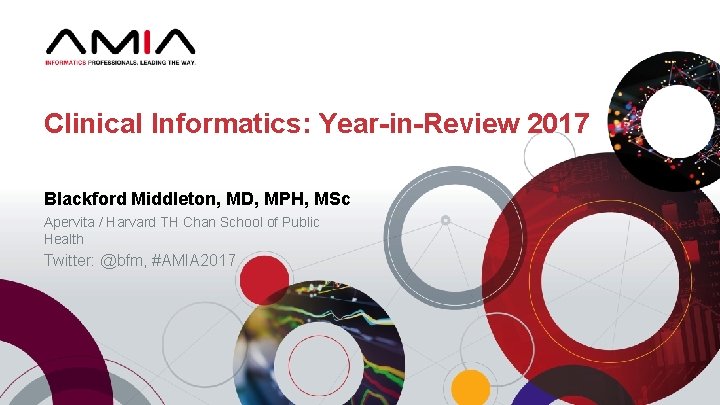 AMIA
INFORMATICS PROFESSIONALS. LEADING THE WAY.

Clinical Informatics: Year-in-Review 2017

Blackford Middleton, MD, MPH, MSc

Apervita / Harvard TH Chan School of Public Health

Twitter: @bfm, #AMIA2017